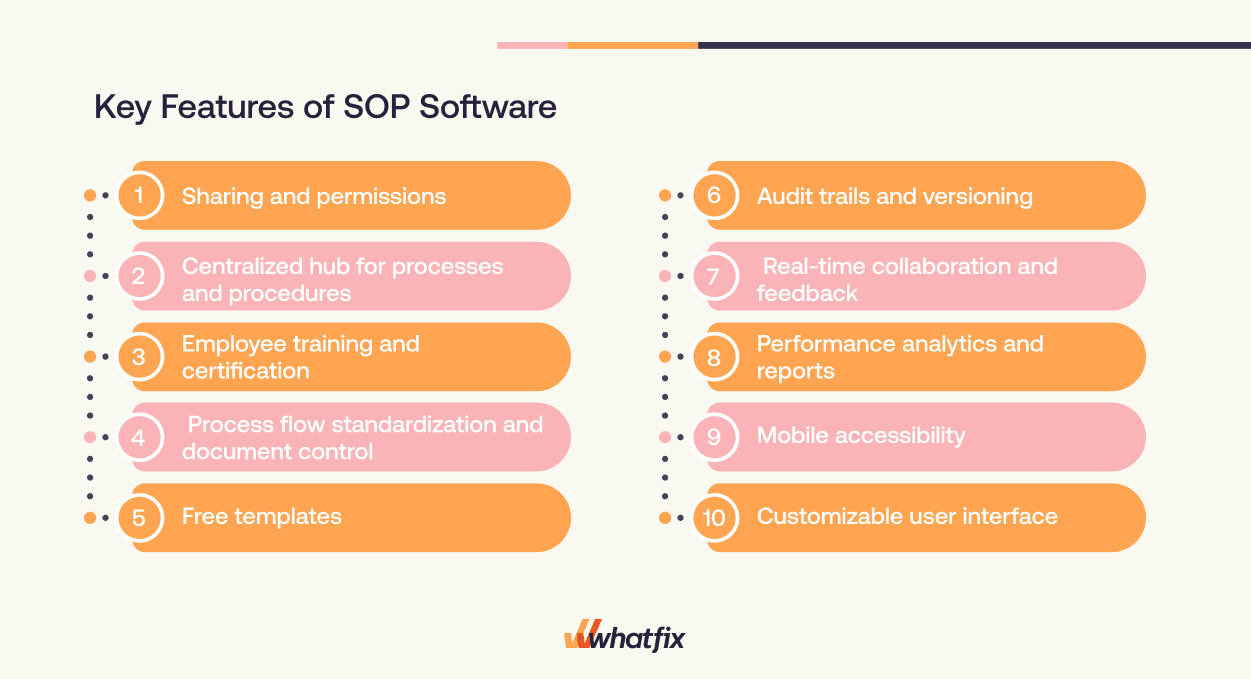 Key Features of SOP Software

1 Sharing and permissions

2 Centralized hub for processes and procedures

3 Employee training and certification

4 Process flow standardization and document control

5 Free templates

6 Audit trails and versioning

7 Real-time collaboration and feedback

8 Performance analytics and reports

9 Mobile accessibility

10 Customizable user interface

whatfix